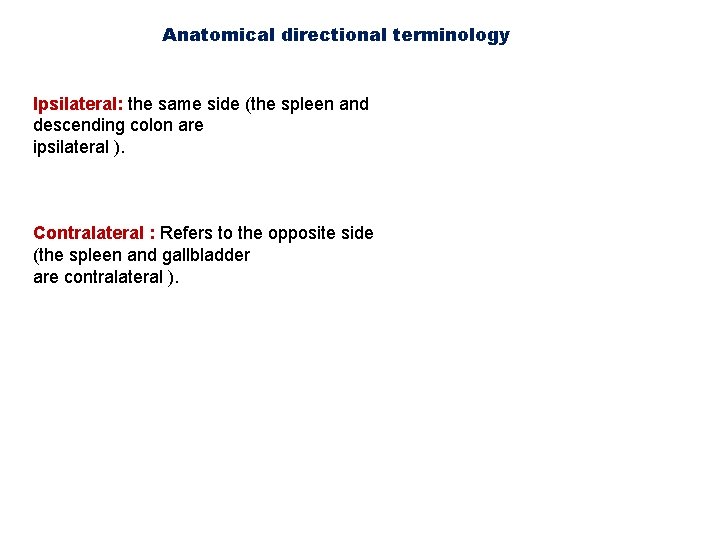 Anatomical directional terminology

Ipsilateral: the same side (the spleen and descending colon are ipsilateral ).

Contralateral : Refers to the opposite side (the spleen and gallbladder are contralateral ).